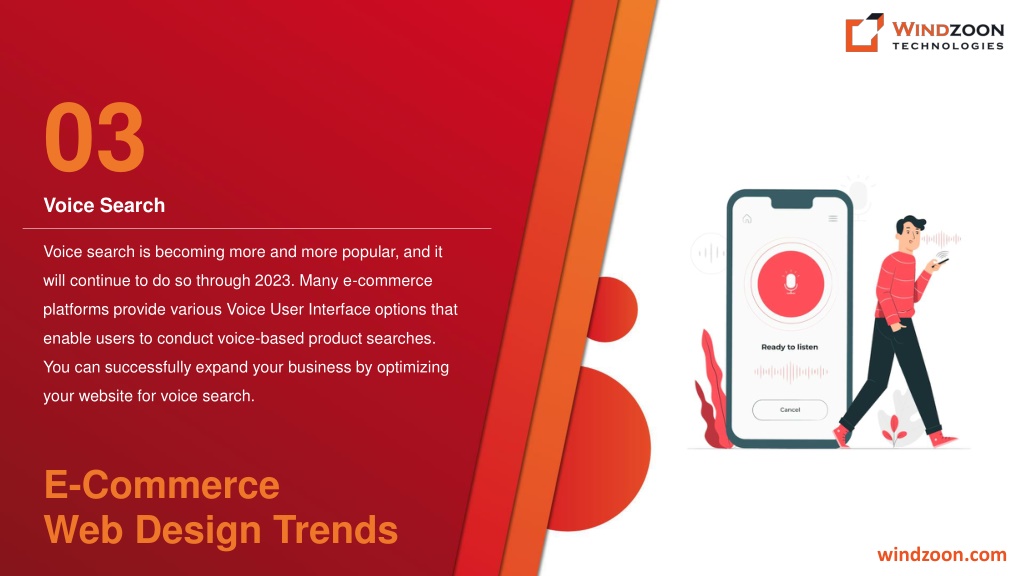 WINDZOON TECHNOLOGIES

03

Voice Search

Voice search is becoming more and more popular, and it will continue to do so through 2023. Many e-commerce platforms provide various Voice User Interface options that enable users to conduct voice-based product searches. You can successfully expand your business by optimizing your website for voice search.

Ready to listen

Cancel

E-Commerce
Web Design Trends

windzoon.com